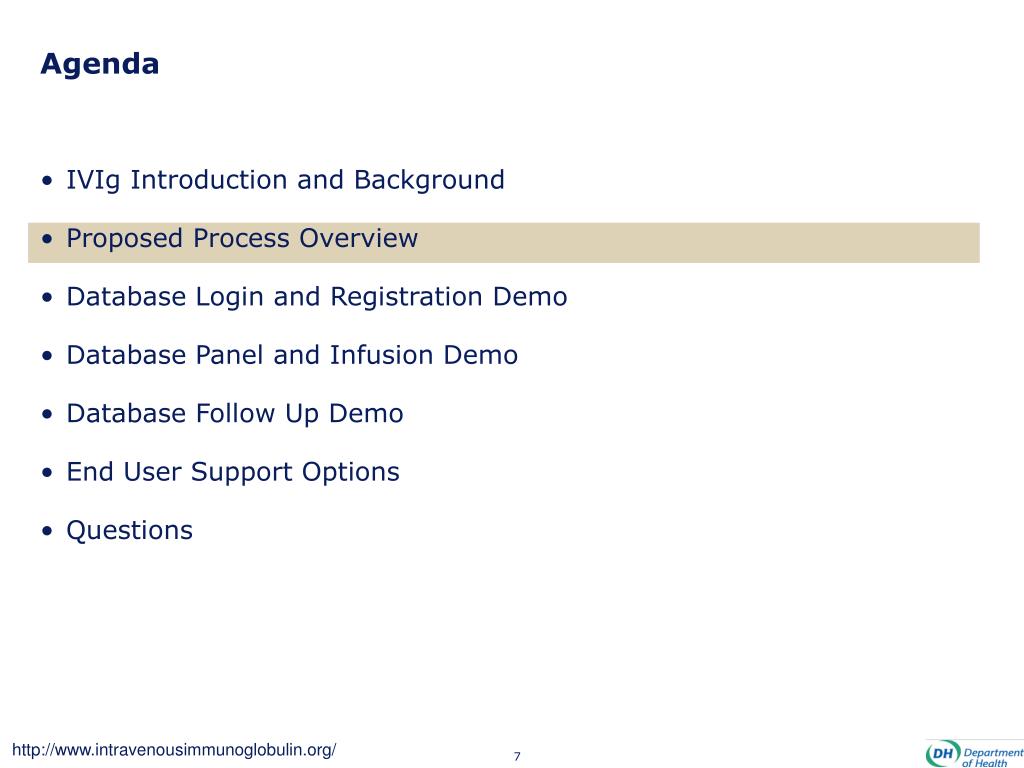 Agenda

• IVIg Introduction and Background

• Proposed Process Overview

• Database Login and Registration Demo

• Database Panel and Infusion Demo

• Database Follow Up Demo

• End User Support Options

• Questions

http://www.intravenousimmunoglobulin.org/

7

DH Department of Health